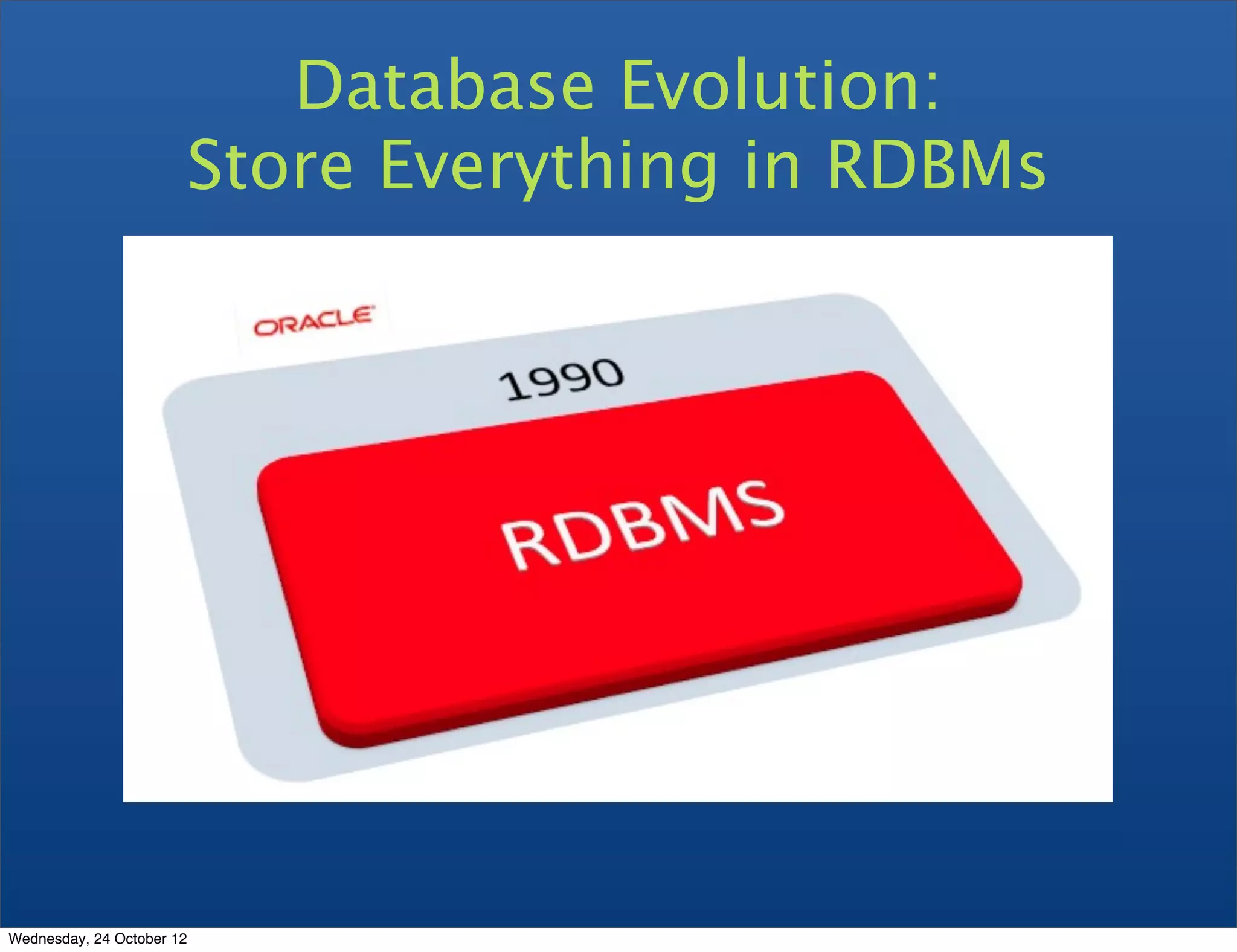 Database Evolution:
Store Everything in RDBMs

ORACLE

1990

RDBMS

Wednesday, 24 October 12